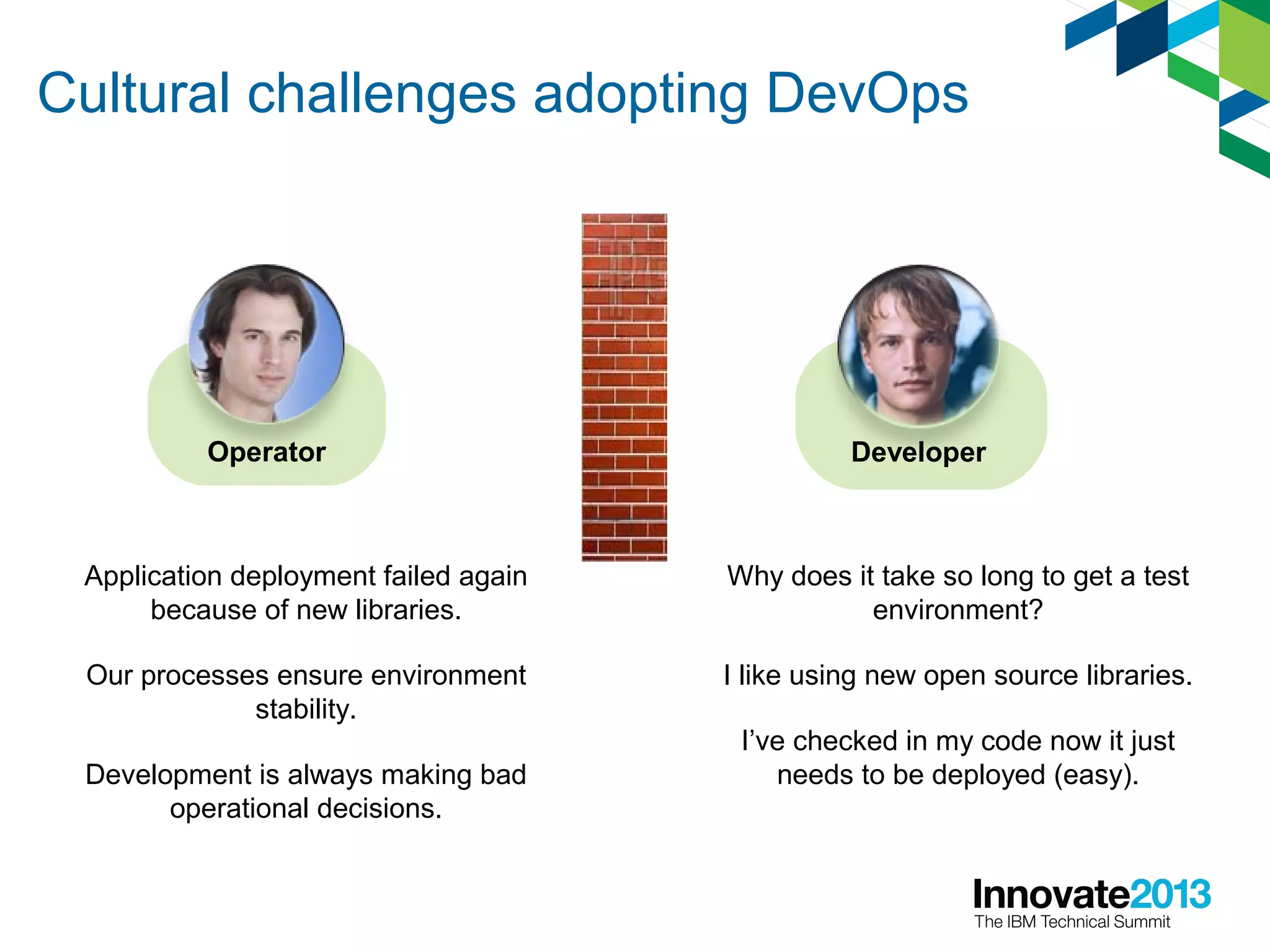 Cultural challenges adopting DevOps

Operator

Application deployment failed again because of new libraries.

Our processes ensure environment stability.

Development is always making bad operational decisions.

Developer

Why does it take so long to get a test environment?

I like using new open source libraries.

I've checked in my code now it just needs to be deployed (easy).

Innovate2013
The IBM Technical Summit